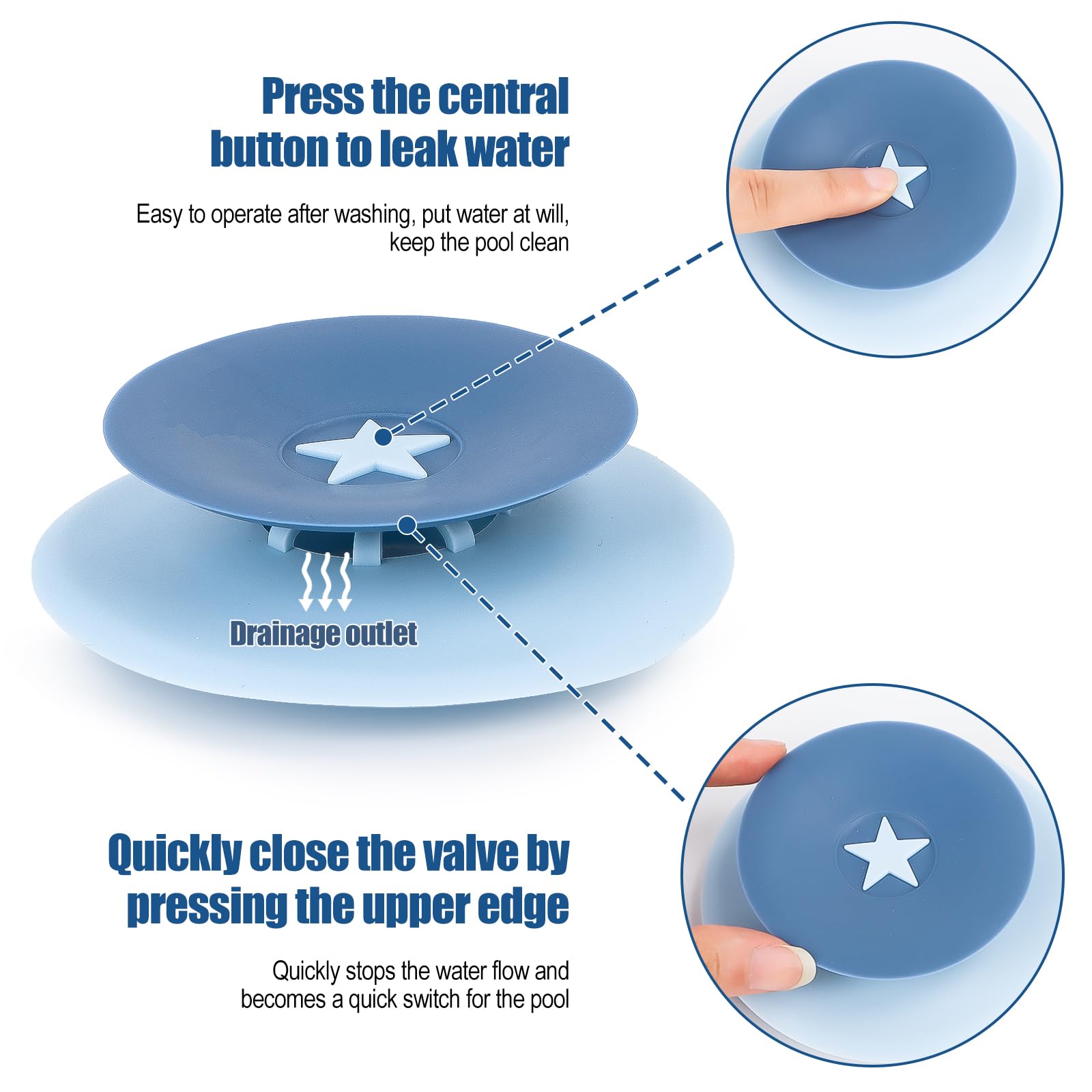 Press the central button to leak water

Easy to operate after washing, put water at will, keep the pool clean

Drainage outlet

Quickly close the valve by pressing the upper edge

Quickly stops the water flow and becomes a quick switch for the pool